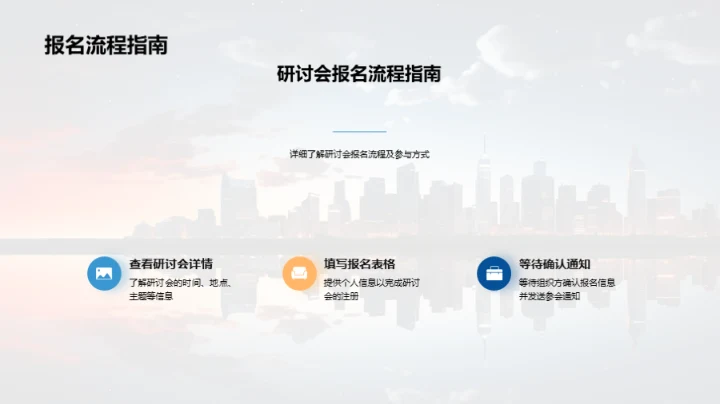 报名流程指南

研讨会报名流程指南

详细了解研讨会报名流程及参与方式

查看研讨会详情
了解研讨会的时间、地点、主题等信息

填写报名表格
提供个人信息以完成研讨会的注册

等待确认通知
等待组织方确认报名信息并发送参会通知